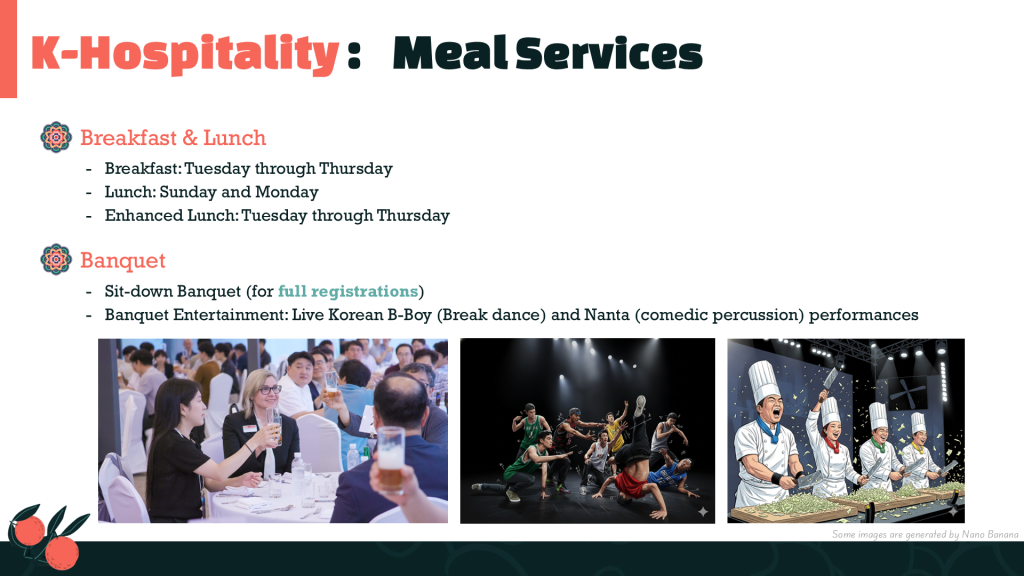 K-Hospitality : Meal Services

Breakfast & Lunch

- Breakfast: Tuesday through Thursday
- Lunch: Sunday and Monday
- Enhanced Lunch: Tuesday through Thursday

Banquet

- Sit-down Banquet (for full registrations)
- Banquet Entertainment: Live Korean B-Boy (Break dance) and Nanta (comedic percussion) performances

Some images are generated by Nano Banana